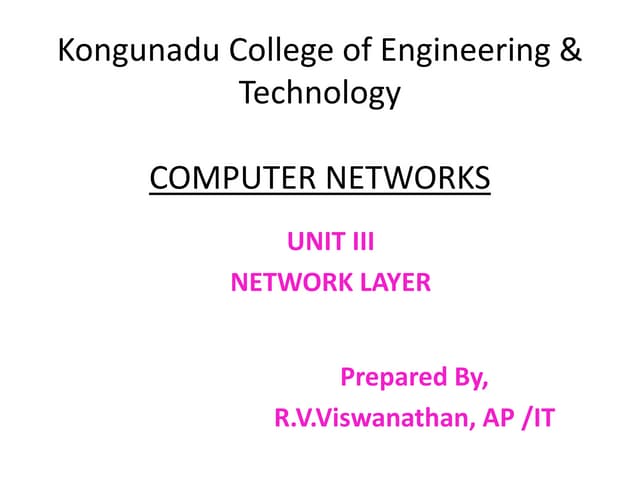 Kongunadu College of Engineering & Technology

COMPUTER NETWORKS

UNIT III
NETWORK LAYER

Prepared By,
R.V.Viswanathan, AP /IT